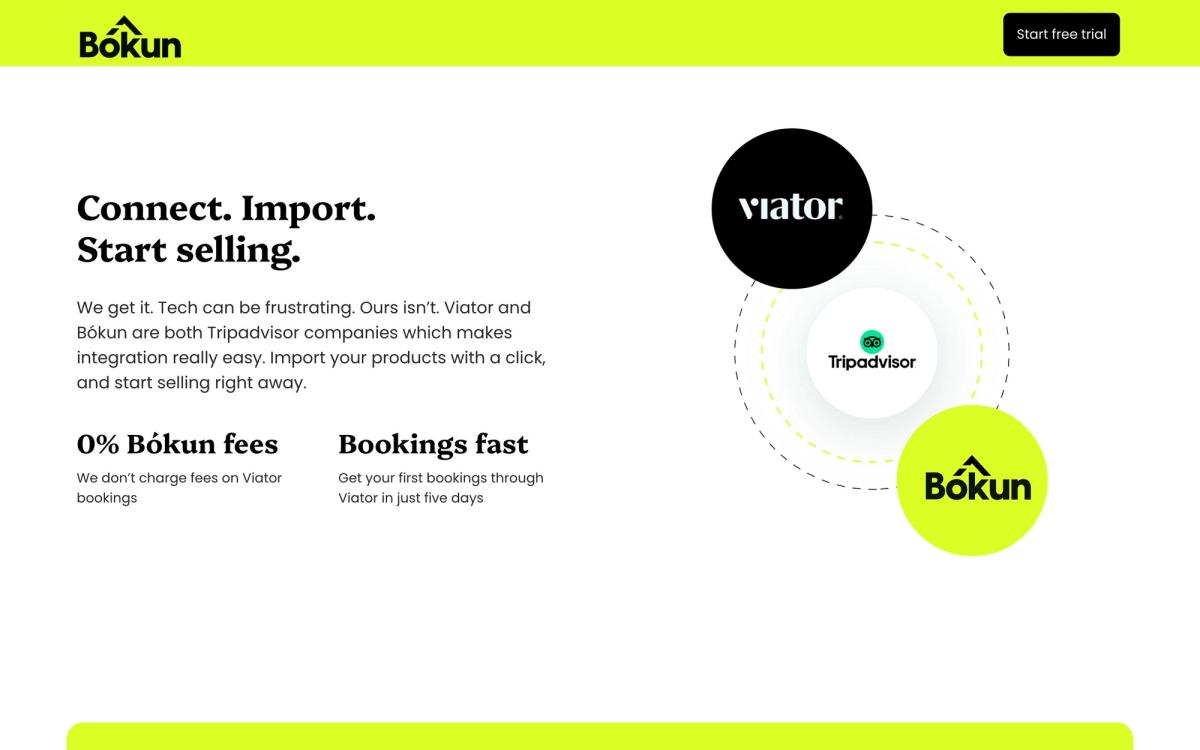 Bókun

Start free trial

Connect. Import.
Start selling.

We get it. Tech can be frustrating. Ours isn't. Viator and Bókun are both Tripadvisor companies which makes integration really easy. Import your products with a click, and start selling right away.

0% Bókun fees

We don't charge fees on Viator bookings

Bookings fast

Get your first bookings through Viator in just five days

viator

Tripadvisor

Bókun